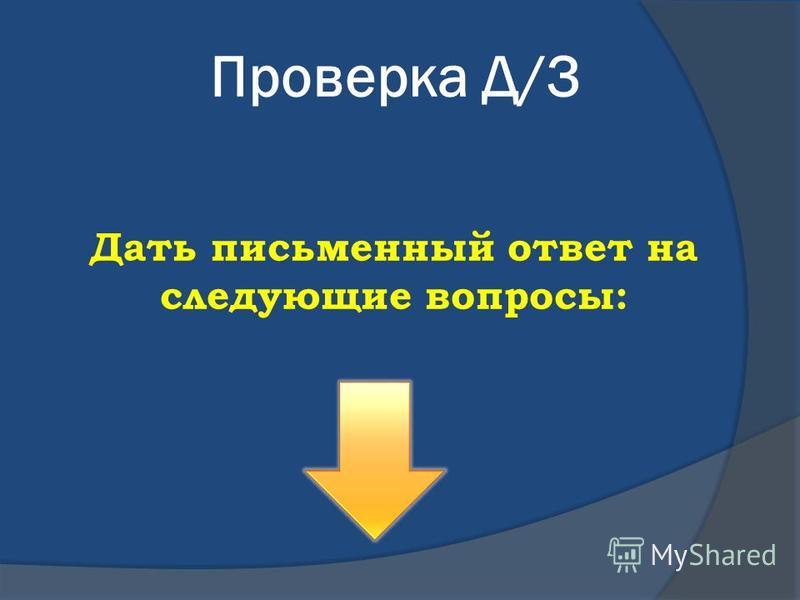 Проверка Д/З

Дать письменный ответ на следующие вопросы:

MyShared